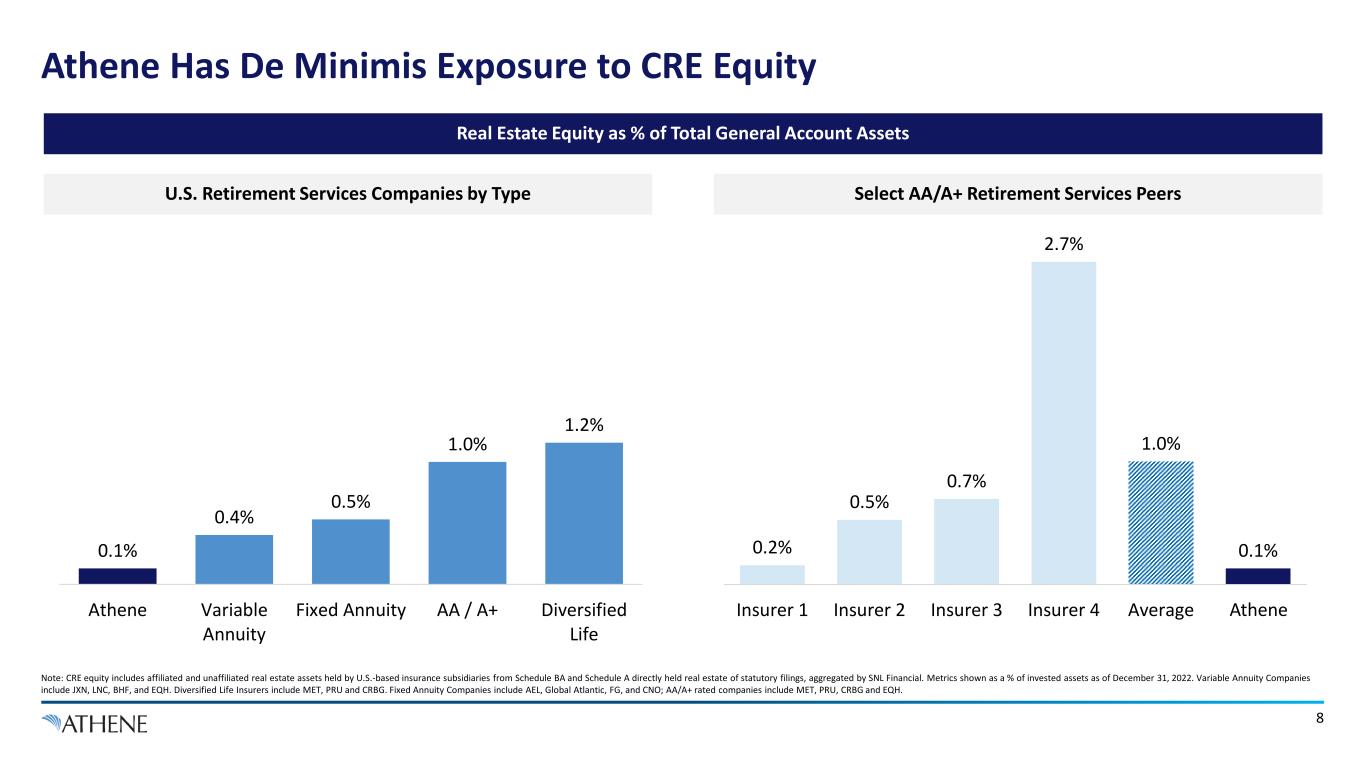 Athene Has De Minimis Exposure to CRE Equity

Real Estate Equity as % of Total General Account Assets

U.S. Retirement Services Companies by Type

0.1%
0.4%
0.5%
1.0%
1.2%

Athene
Variable Annuity
Fixed Annuity
AA / A+
Diversified Life

Select AA/A+ Retirement Services Peers

0.2%
0.5%
0.7%
2.7%
1.0%
0.1%

Insurer 1
Insurer 2
Insurer 3
Insurer 4
Average
Athene

Note: CRE equity includes affiliated and unaffiliated real estate assets held by U.S.-based insurance subsidiaries from Schedule BA and Schedule A directly held real estate of statutory filings, aggregated by SNL Financial. Metrics shown as a % of invested assets as of December 31, 2022. Variable Annuity Companies include JXN, LNC, BHF, and EQH. Diversified Life Insurers include MET, PRU and CRBG. Fixed Annuity Companies include AEL, Global Atlantic, FG, and CNO; AA/A+ rated companies include MET, PRU, CRBG and EQH.

ATHENE

8